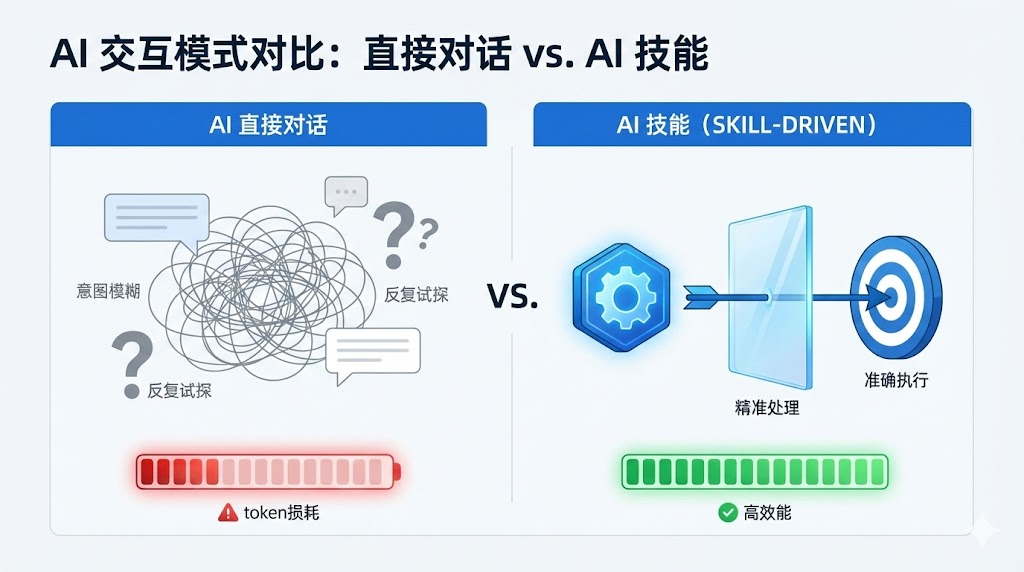 AI 交互模式对比：直接对话 vs. AI 技能

AI 直接对话

意图模糊

反复试探

反复试探

token损耗

VS.

AI 技能（SKILL-DRIVEN）

精准处理

准确执行

高效能